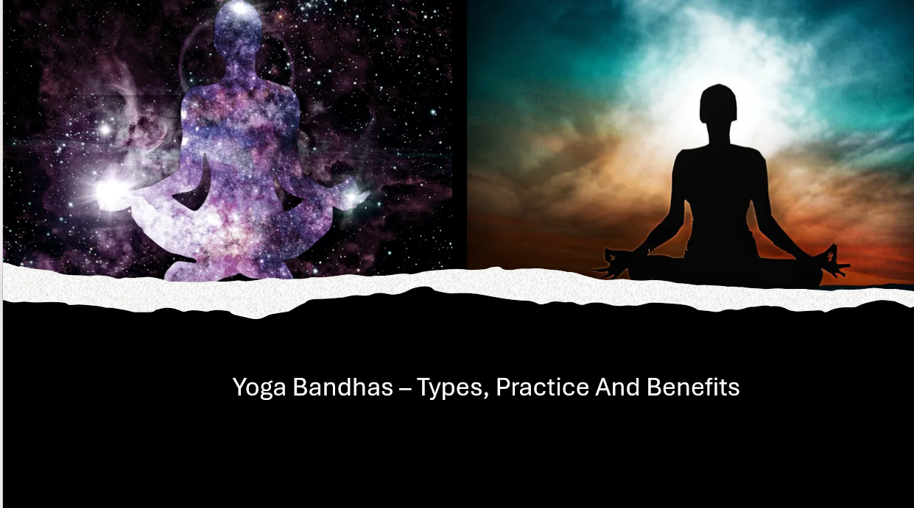 Yoga Bandhas – Types, Practice And Benefits